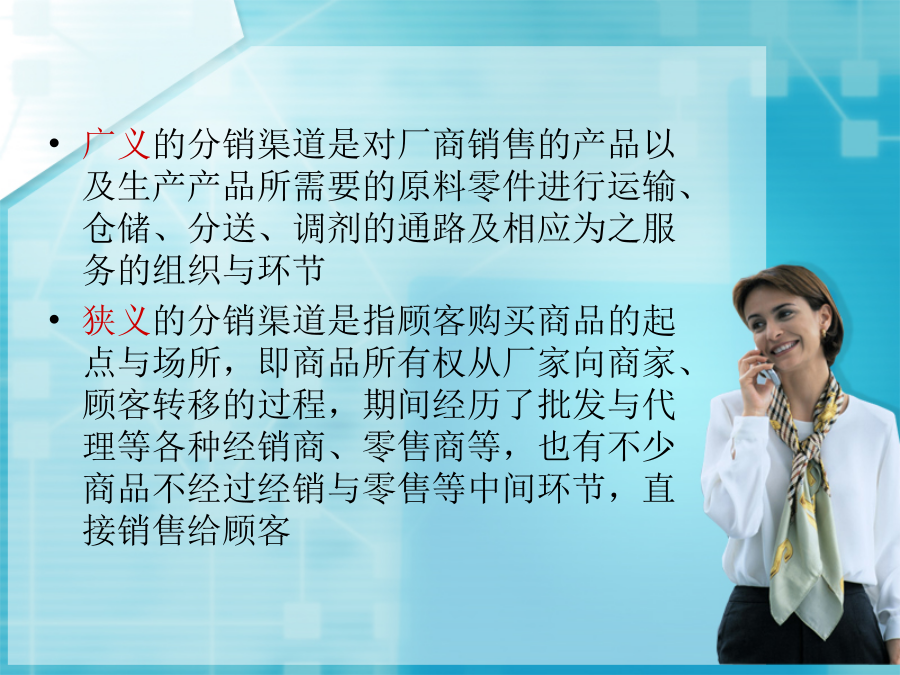 • 广义的分销渠道是对厂商销售的产品以及生产产品所需要的原料零件进行运输、仓储、分送、调剂的通路及相应为之服务的组织与环节

• 狭义的分销渠道是指顾客购买商品的起点与场所，即商品所有权从厂家向商家、顾客转移的过程，期间经历了批发与代理等各种经销商、零售商等，也有不少商品不经过经销与零售等中间环节，直接销售给顾客